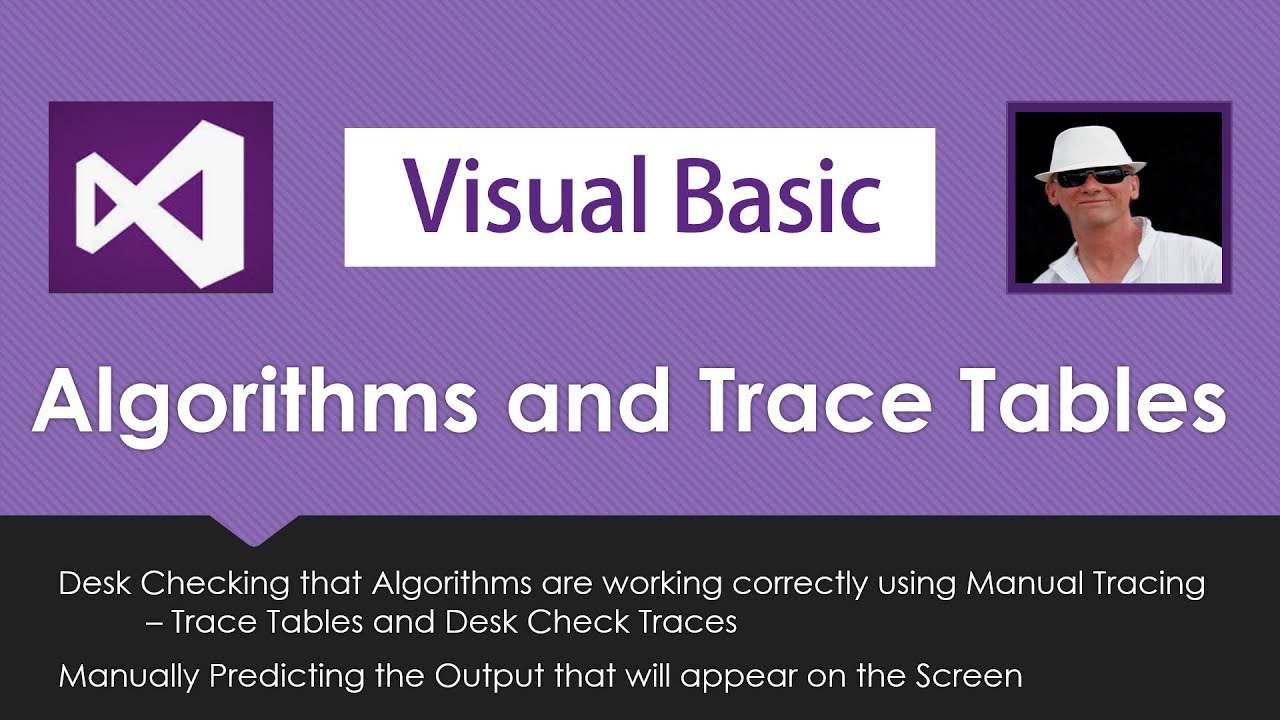 Visual Basic

Algorithms and Trace Tables

Desk Checking that Algorithms are working correctly using Manual Tracing – Trace Tables and Desk Check Traces

Manually Predicting the Output that will appear on the Screen